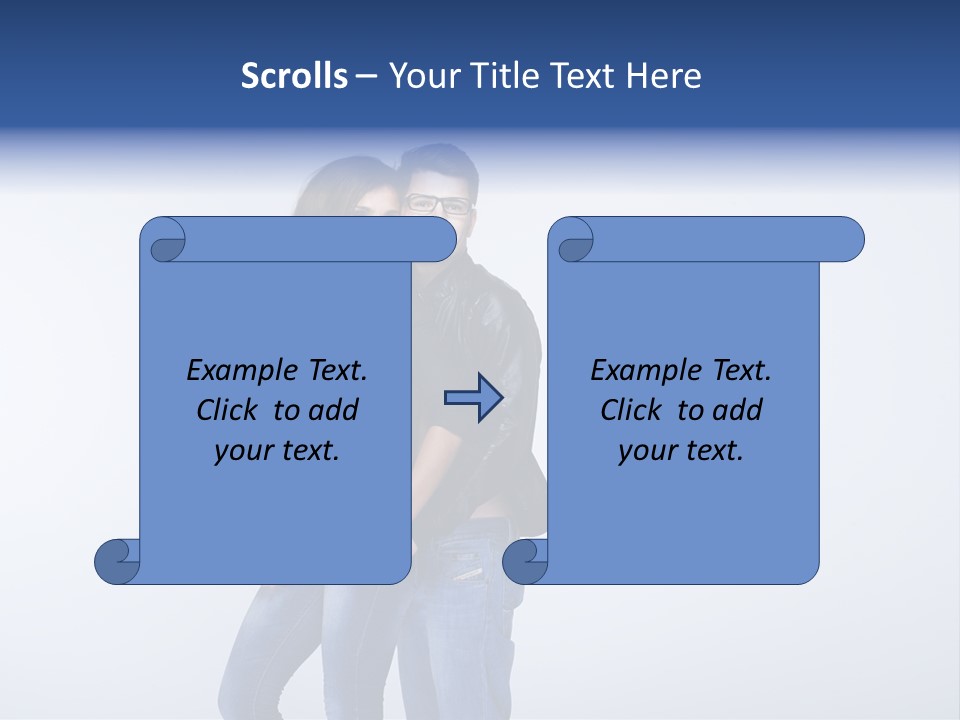 Scrolls – Your Title Text Here

Example Text.
Click to add
your text.

Example Text.
Click to add
your text.